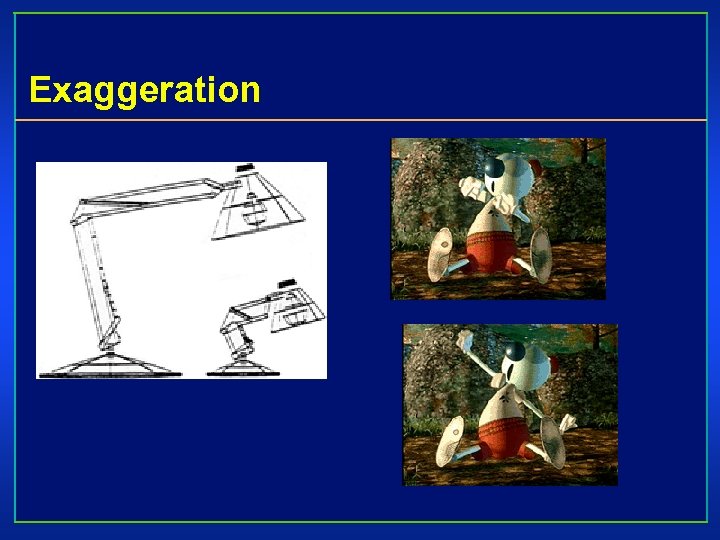 Exaggeration